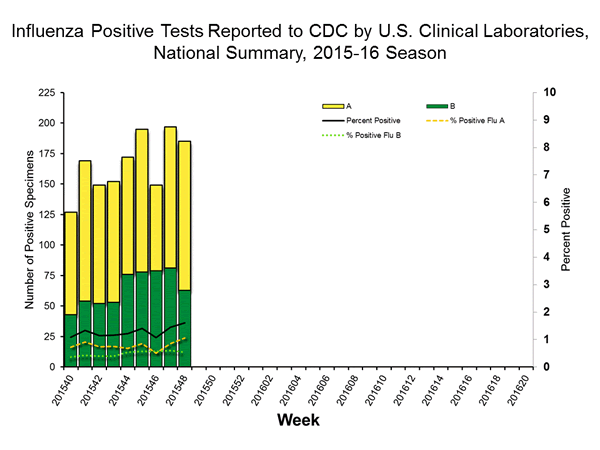 Influenza Positive Tests Reported to CDC by U.S. Clinical Laboratories, National Summary, 2015-16 Season

A
B
Percent Positive
% Positive Flu A
% Positive Flu B

Number of Positive Specimens
225
200
175
150
125
100
75
50
25
0

Percent Positive
10
9
8
7
6
5
4
3
2
1
0

201540
201542
201544
201546
201548
201550
201552
201602
201604
201606
201608
201610
201612
201614
201616
201618
201620

Week